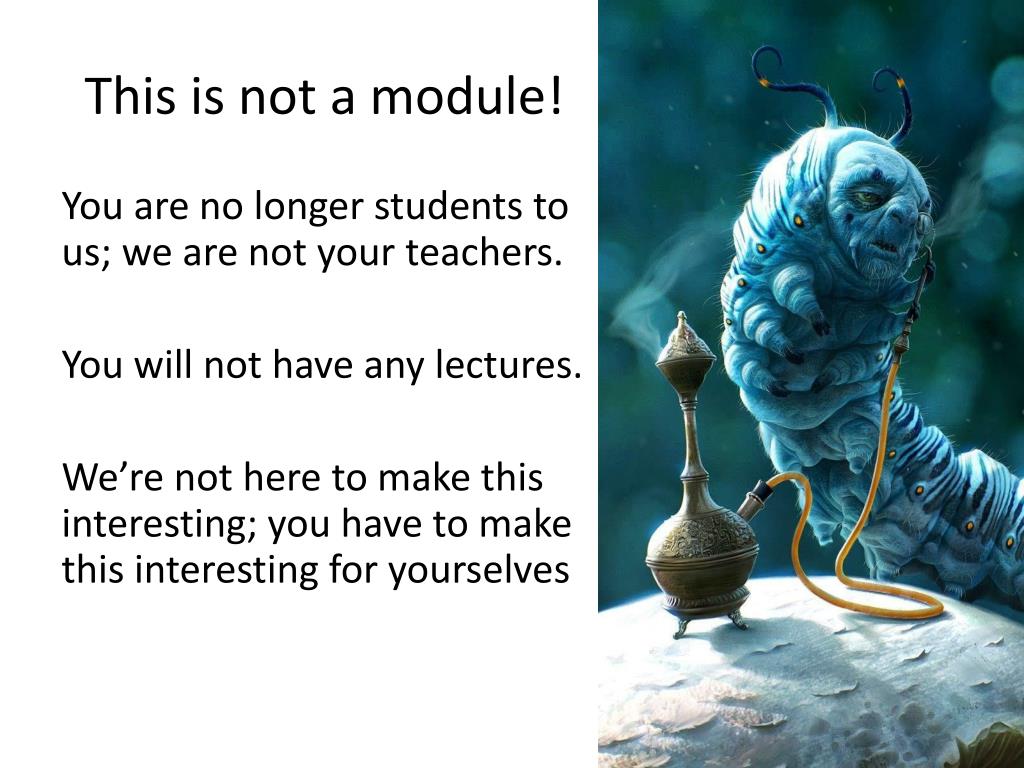 This is not a module!

You are no longer students to us; we are not your teachers.

You will not have any lectures.

We’re not here to make this interesting; you have to make this interesting for yourselves